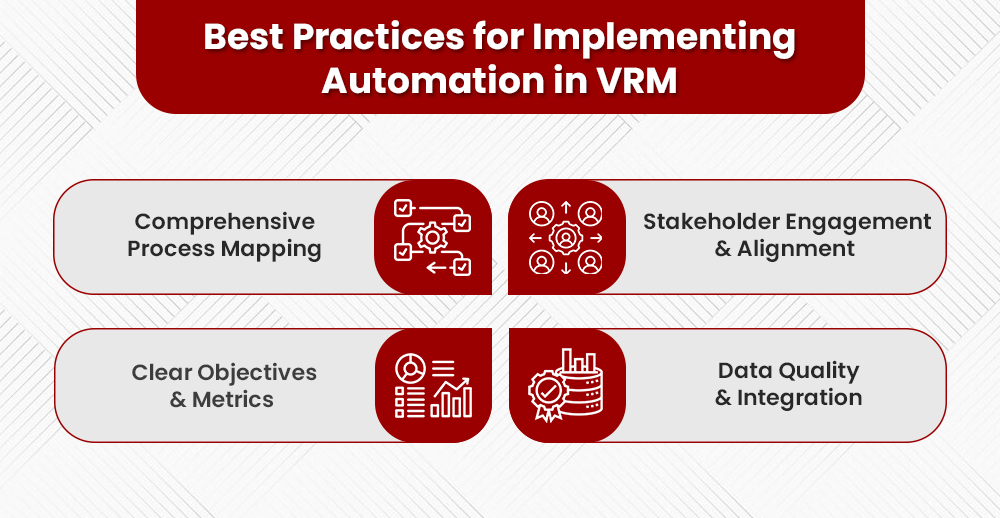 Best Practices for Implementing Automation in VRM

Comprehensive Process Mapping

Stakeholder Engagement & Alignment

Clear Objectives & Metrics

Data Quality & Integration